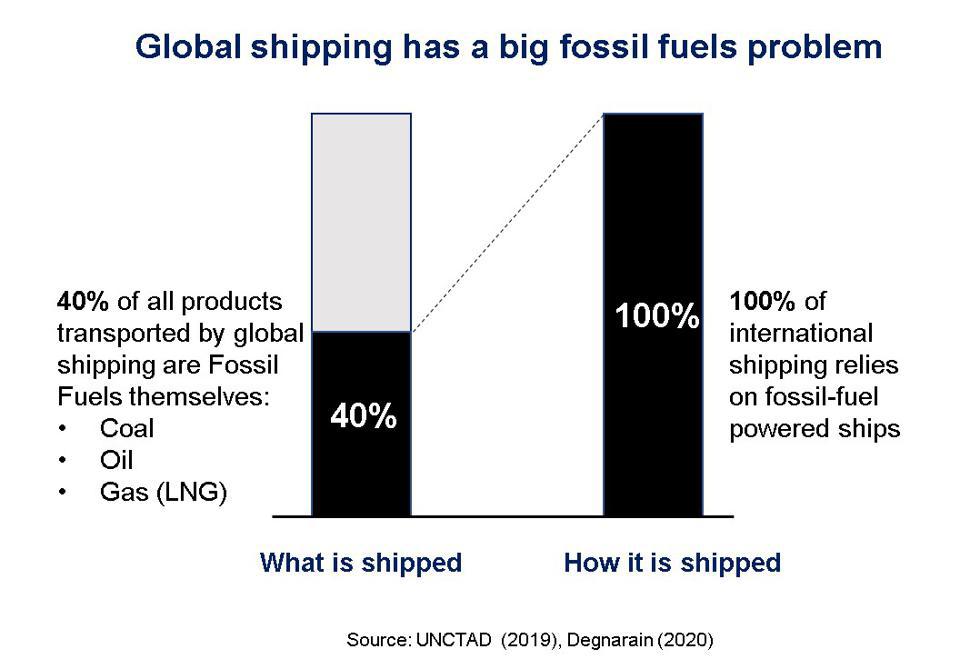 Global shipping has a big fossil fuels problem

40% of all products transported by global shipping are Fossil Fuels themselves:
• Coal
• Oil
• Gas (LNG)

40%

100%

100% of international shipping relies on fossil-fuel powered ships

What is shipped

How it is shipped

Source: UNCTAD (2019), Degnarain (2020)